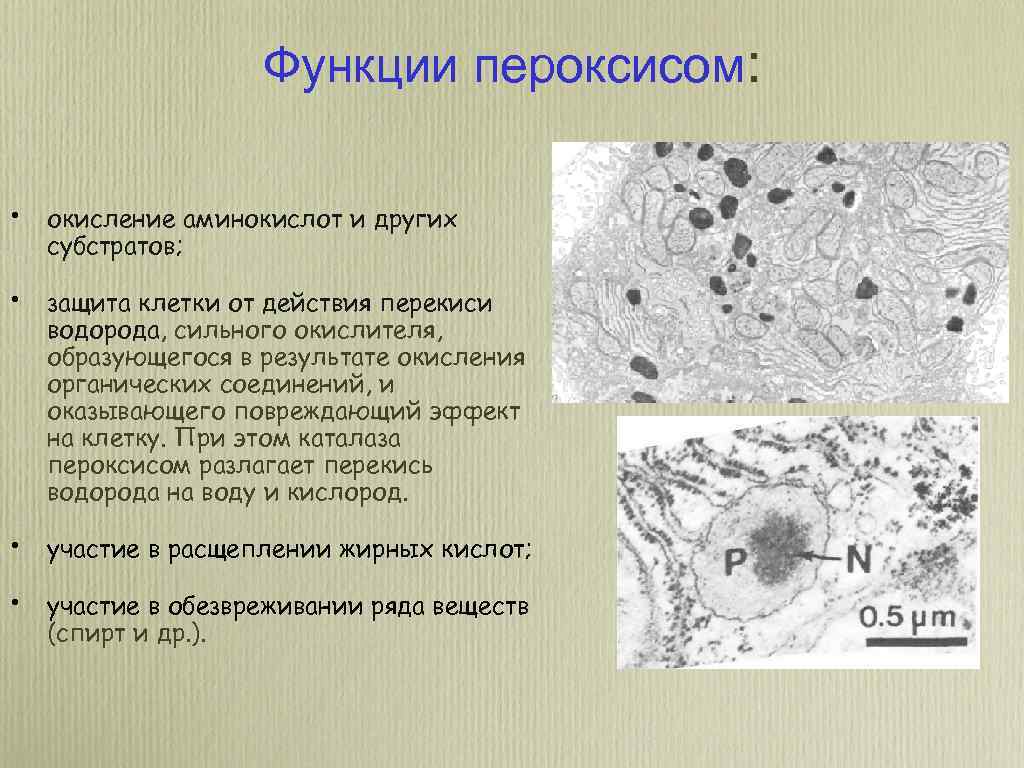 Функции пероксисом:

• окисление аминокислот и других субстратов;

• защита клетки от действия перекиси водорода, сильного окислителя, образующегося в результате окисления органических соединений, и оказывающего повреждающий эффект на клетку. При этом каталаза пероксисом разлагает перекись водорода на воду и кислород.

• участие в расщеплении жирных кислот;

• участие в обезвреживании ряда веществ (спирт и др.).

P

N

0.5 μm